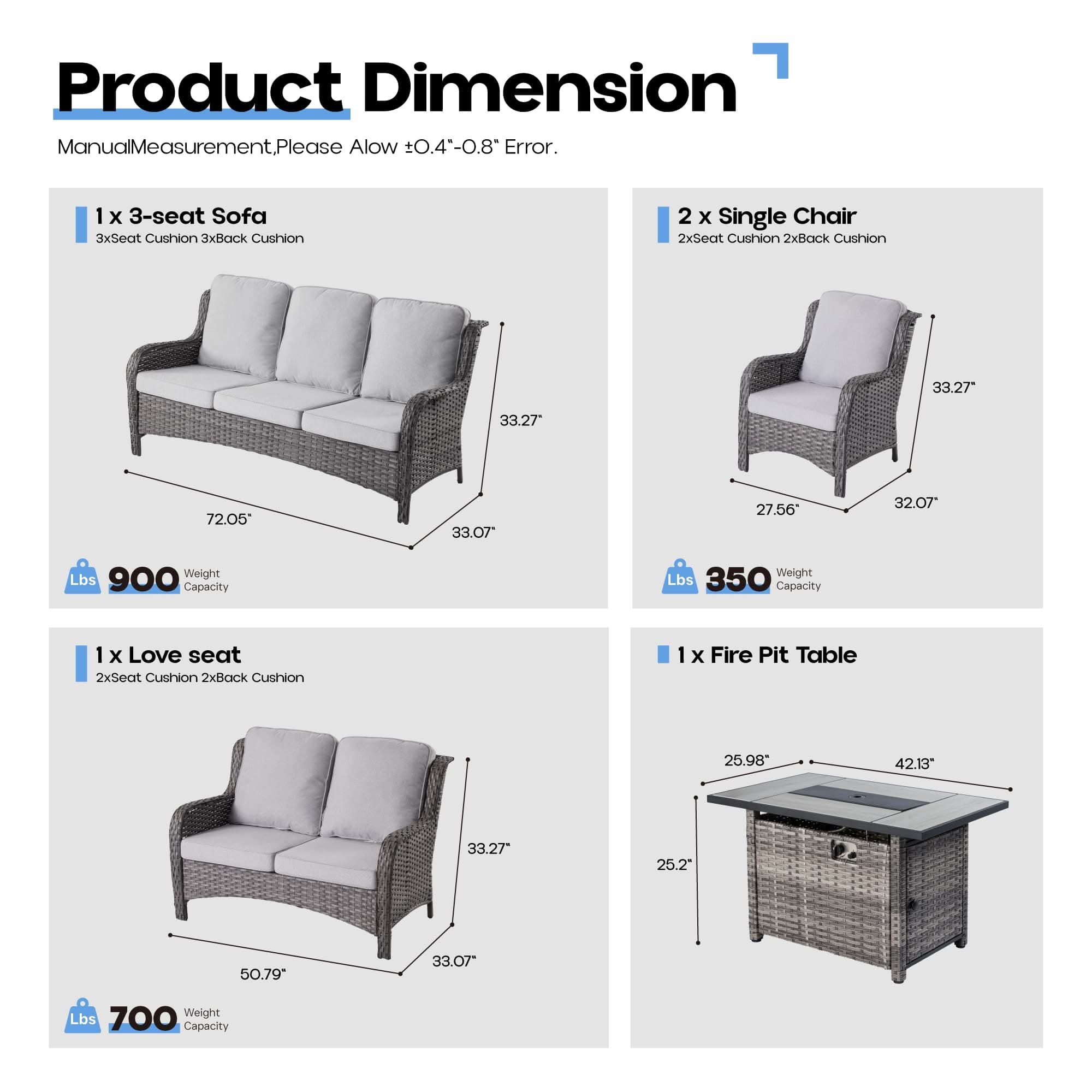 Product Dimension

ManualMeasurement,Please Alow ±0.4"-0.8" Error.

1 x 3-seat Sofa
3xSeat Cushion 3xBack Cushion

33.27"
72.05"
33.07"

Lbs 900 Weight Capacity

2 x Single Chair
2xSeat Cushion 2xBack Cushion

33.27"
27.56"
32.07"

Lbs 350 Weight Capacity

1 x Love seat
2xSeat Cushion 2xBack Cushion

33.27"
50.79"
33.07"

Lbs 700 Weight Capacity

1 x Fire Pit Table

25.98"
42.13"
25.2"